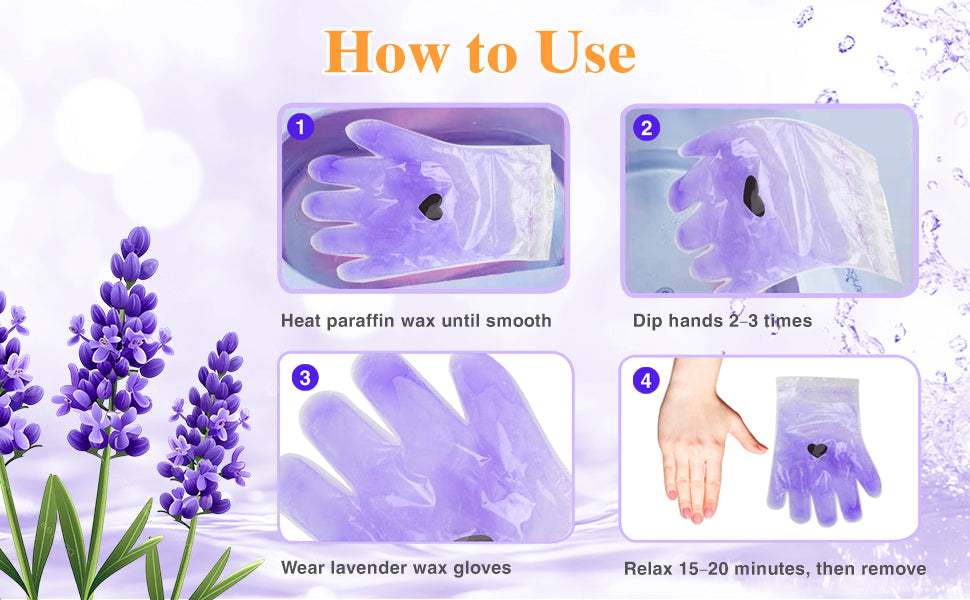 How to Use

1

Heat paraffin wax until smooth

2

Dip hands 2–3 times

3

Wear lavender wax gloves

4

Relax 15–20 minutes, then remove